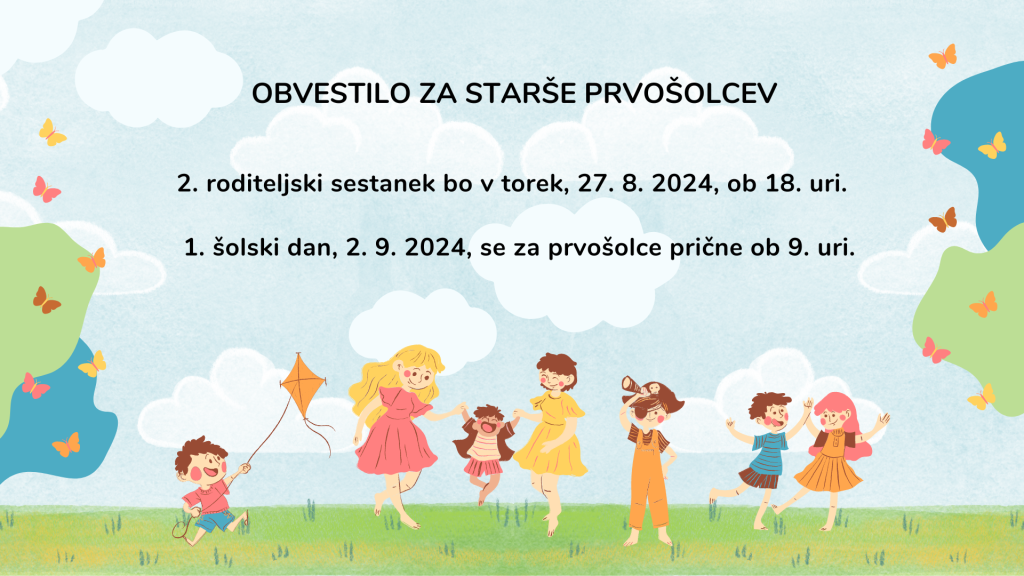 OBVESTILO ZA STARŠE PRVOŠOLCEV

2. roditeljski sestanek bo v torek, 27. 8. 2024, ob 18. uri.

1. šolski dan, 2. 9. 2024, se za prvošolce prične ob 9. uri.